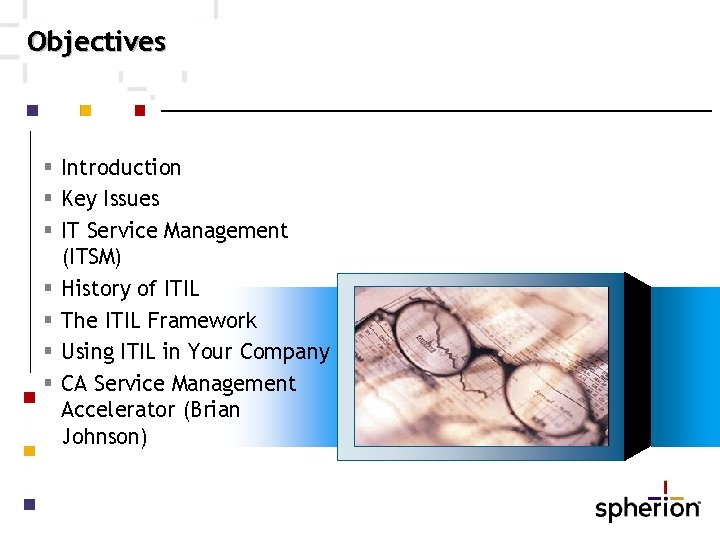 Objectives

- Introduction
- Key Issues
- IT Service Management (ITSM)
- History of ITIL
- The ITIL Framework
- Using ITIL in Your Company
- CA Service Management Accelerator (Brian Johnson)

spherion